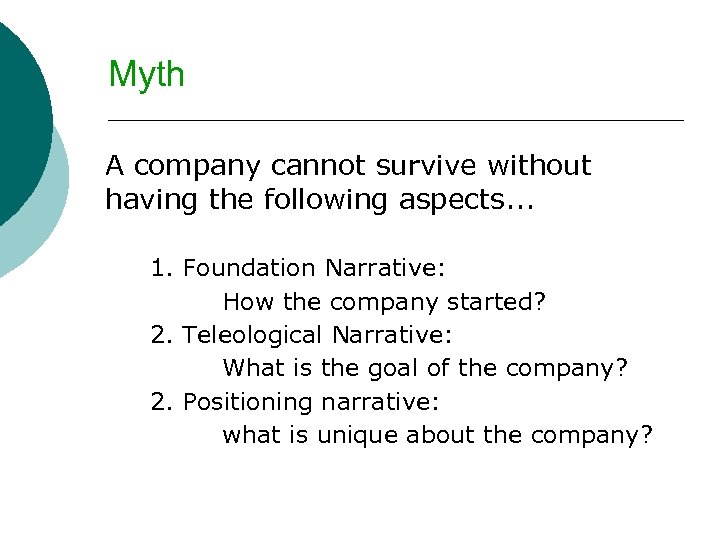 Myth

A company cannot survive without having the following aspects...

1. Foundation Narrative:
How the company started?
2. Teleological Narrative:
What is the goal of the company?
2. Positioning narrative:
what is unique about the company?